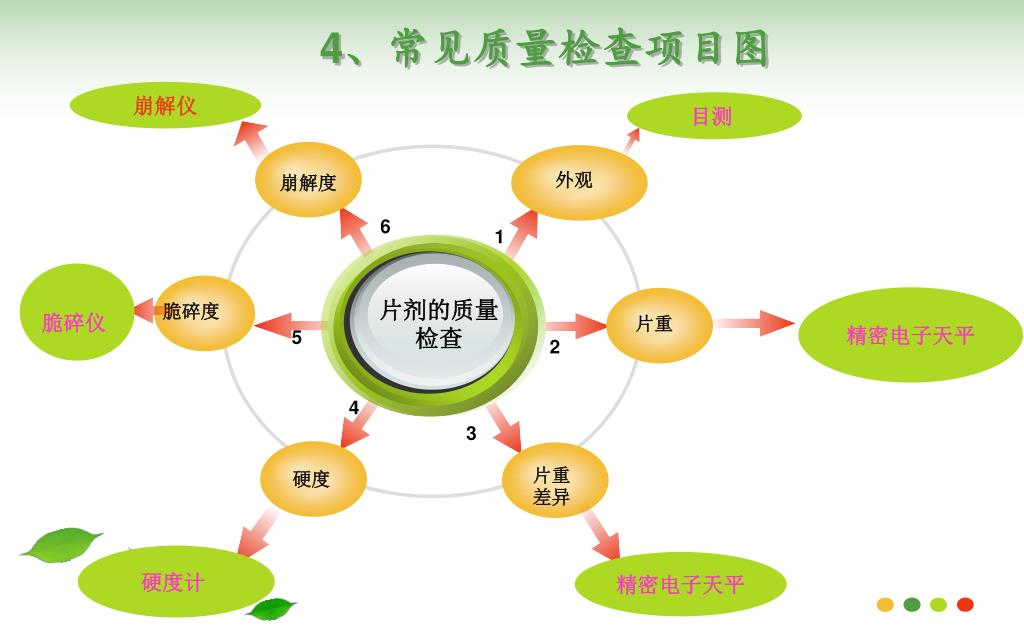 4、常见质量检查项目图

片剂的质量检查

1
外观
目测

2
片重
精密电子天平

3
片重差异
精密电子天平

4
硬度
硬度计

5
脆碎度
脆碎仪

6
崩解度
崩解仪